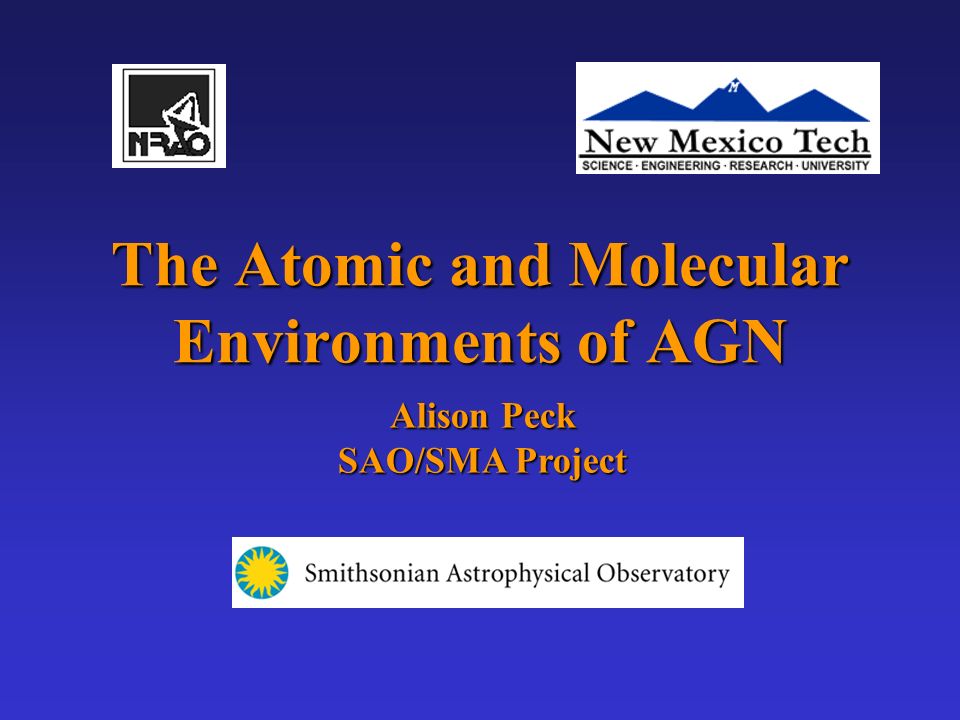 NRAO

M
New Mexico Tech
SCIENCE · ENGINEERING · RESEARCH · UNIVERSITY

The Atomic and Molecular Environments of AGN

Alison Peck
SAO/SMA Project

Smithsonian Astrophysical Observatory